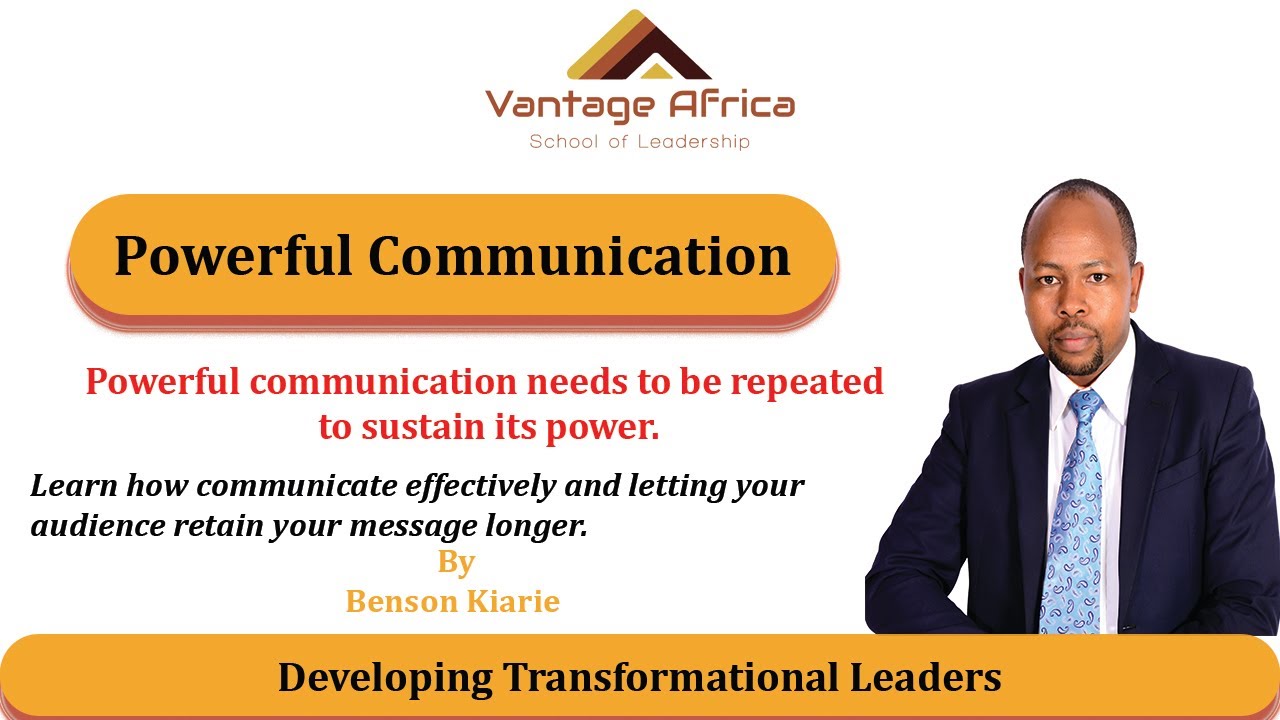 Vantage Africa
School of Leadership

Powerful Communication

Powerful communication needs to be repeated to sustain its power.

Learn how communicate effectively and letting your audience retain your message longer.

By
Benson Kiarie

Developing Transformational Leaders